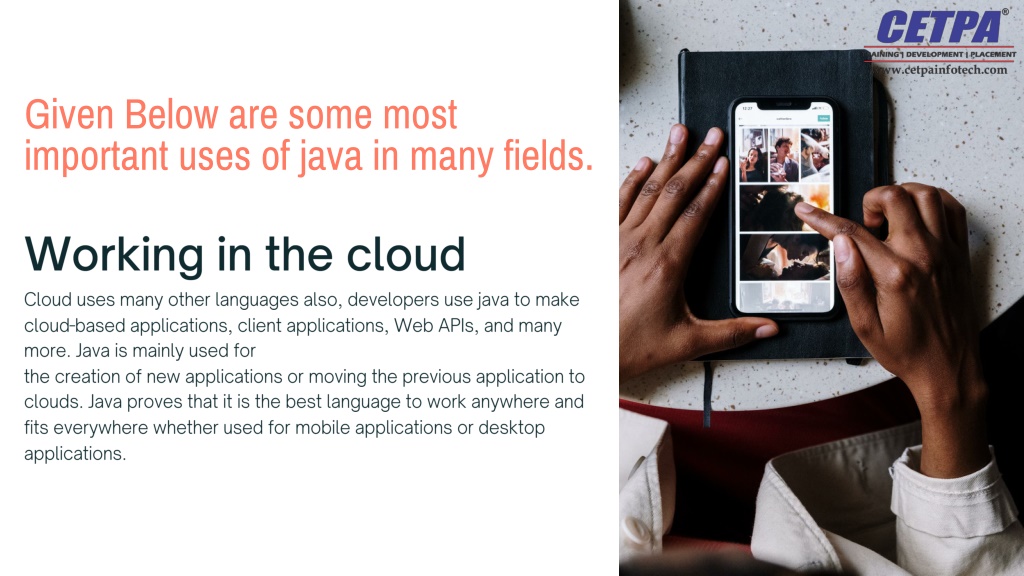 CETPA®
TRAINING | DEVELOPMENT | PLACEMENT
www.cetpainfotech.com

Given Below are some most important uses of java in many fields.

Working in the cloud

Cloud uses many other languages also, developers use java to make cloud-based applications, client applications, Web APIs, and many more. Java is mainly used for
the creation of new applications or moving the previous application to clouds. Java proves that it is the best language to work anywhere and fits everywhere whether used for mobile applications or desktop applications.